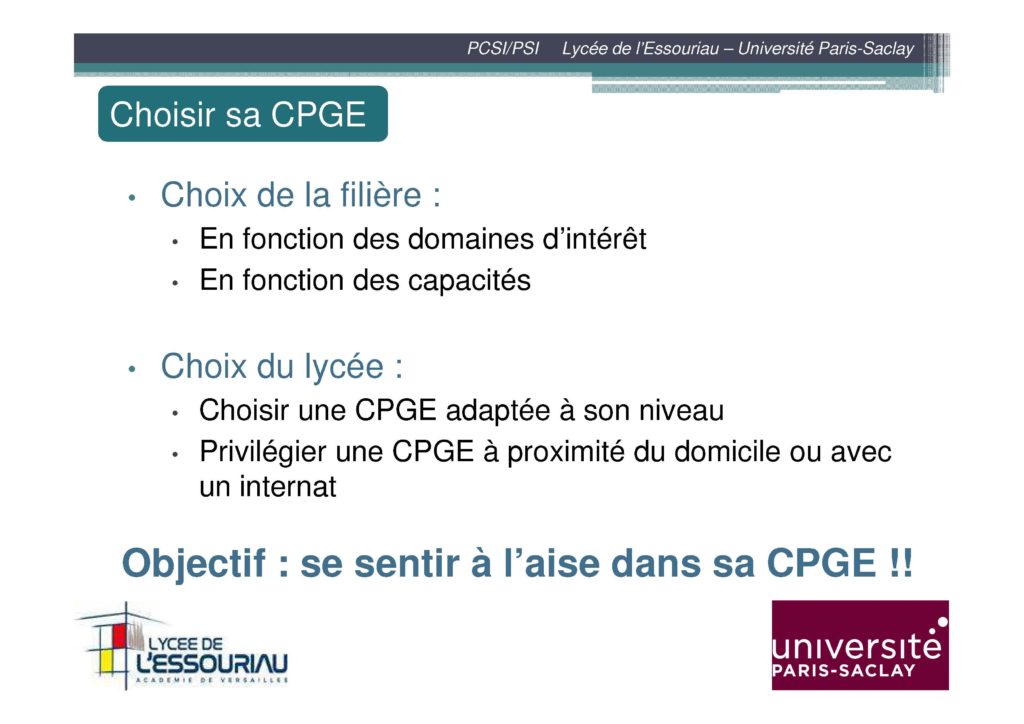 PCSI/PSI Lycée de l'Essouriau – Université Paris-Saclay

Choisir sa CPGE

• Choix de la filière :
• En fonction des domaines d'intérêt
• En fonction des capacités

• Choix du lycée :
• Choisir une CPGE adaptée à son niveau
• Privilégier une CPGE à proximité du domicile ou avec un internat

Objectif : se sentir à l'aise dans sa CPGE !!

LYCEE DE L'ESSOURIAU
ACADEMIE DE VERSAILLES

université PARIS-SACLAY